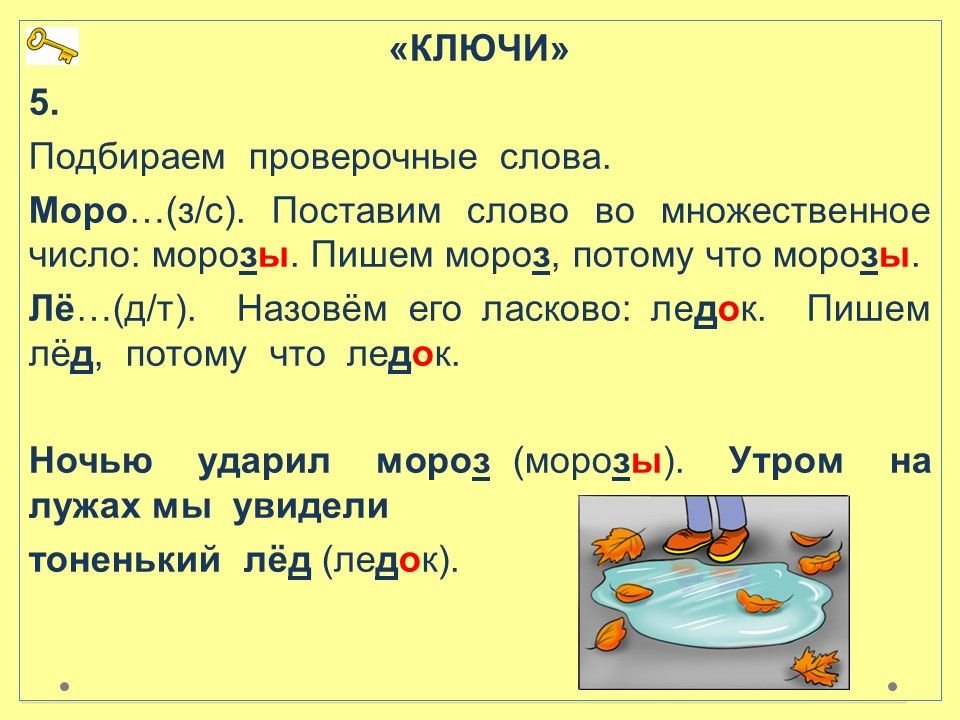 «КЛЮЧИ»

5.

Подбираем проверочные слова.

Моро…(з/с). Поставим слово во множественное число: морозы. Пишем мороз, потому что морозы.

Лё…(д/т). Назовём его ласково: ледок. Пишем лёд, потому что ледок.

Ночью ударил мороз (морозы). Утром на лужах мы увидели тоненький лёд (ледок).